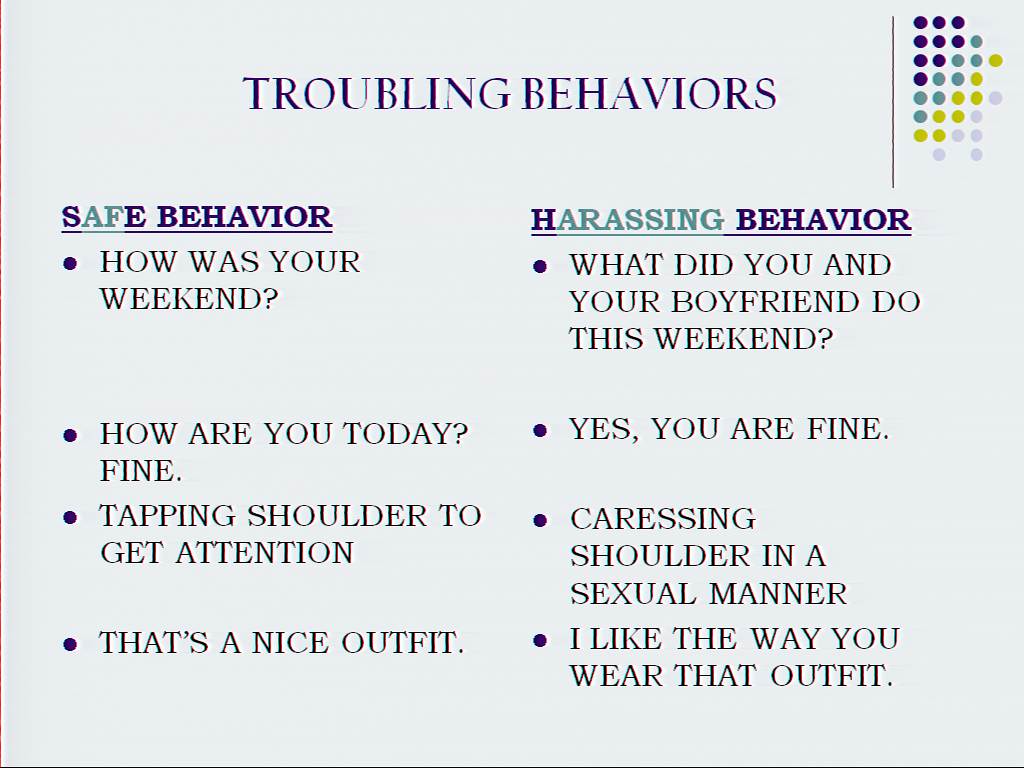 TROUBLING BEHAVIORS

SAFE BEHAVIOR

- HOW WAS YOUR WEEKEND?
- HOW ARE YOU TODAY? FINE.
- TAPPING SHOULDER TO GET ATTENTION
- THAT'S A NICE OUTFIT.

HARASSING BEHAVIOR

- WHAT DID YOU AND YOUR BOYFRIEND DO THIS WEEKEND?
- YES, YOU ARE FINE.
- CARESSING SHOULDER IN A SEXUAL MANNER
- I LIKE THE WAY YOU WEAR THAT OUTFIT.